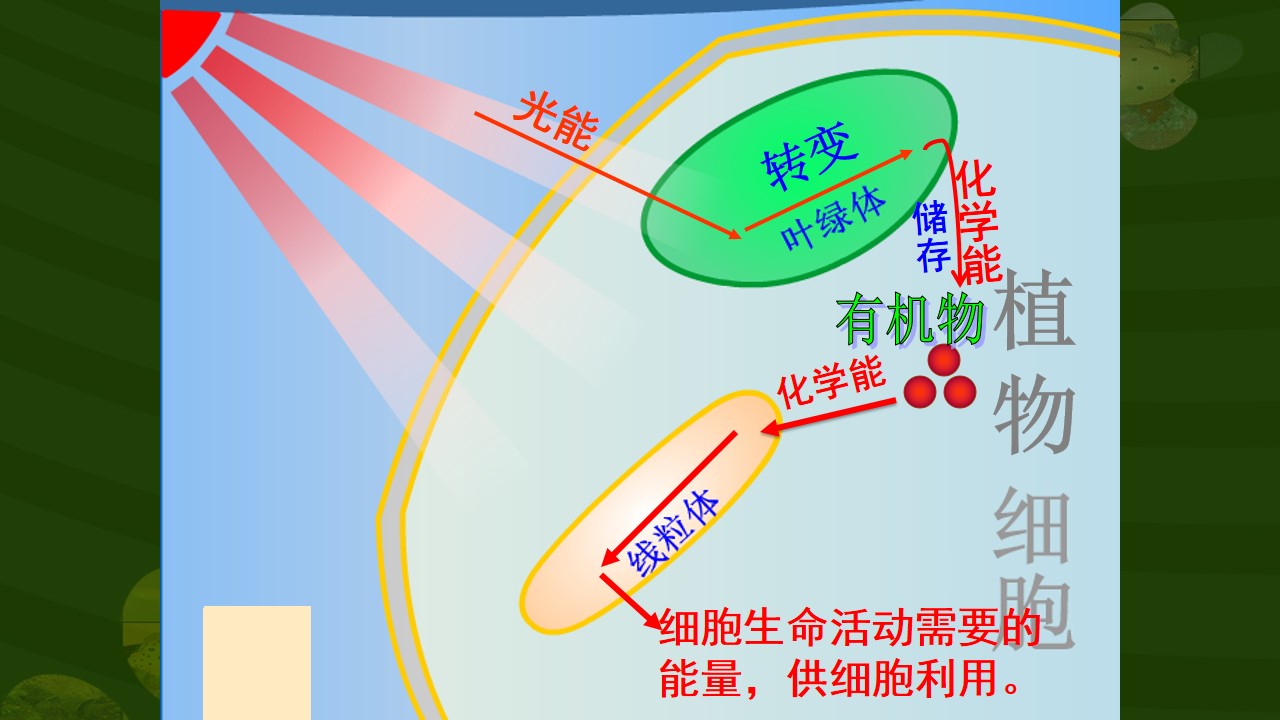 光能

转变

叶绿体

储存

化学能

有机物

植物细胞

化学能

线粒体

细胞生命活动需要的能量，供细胞利用。